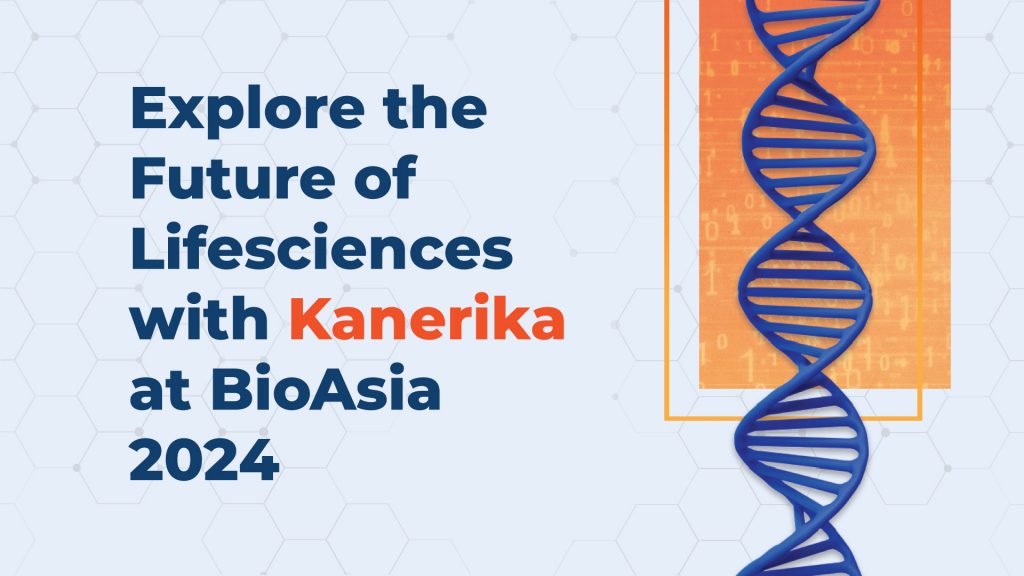 Explore the Future of Lifesciences with Kanerika at BioAsia 2024